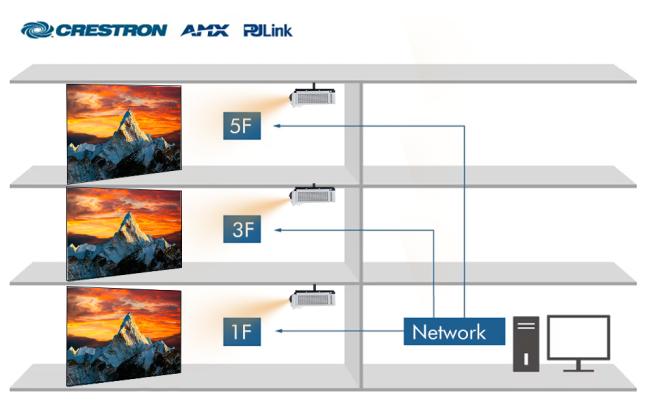 CRESTRON AMX PJLink

5F

3F

1F

Network